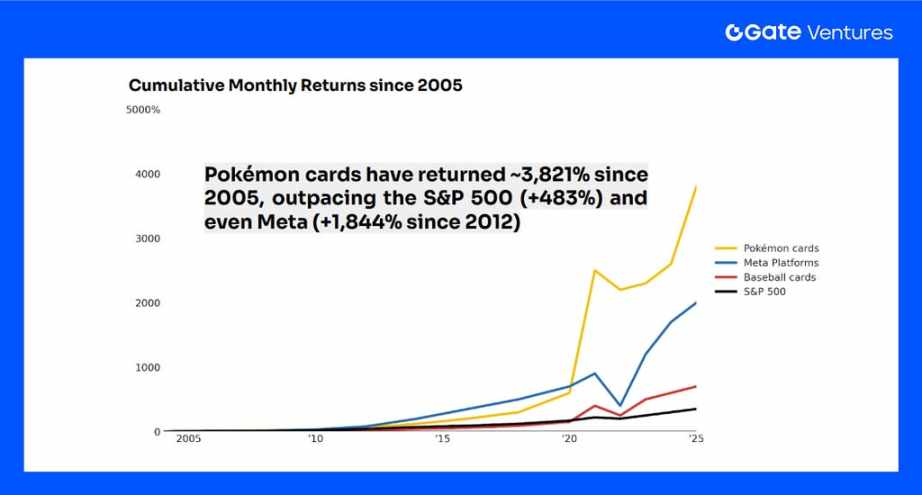 Gate Ventures

Cumulative Monthly Returns since 2005

5000%

4000

3000

2000

1000

0

Pokémon cards have returned ~3,821% since 2005, outpacing the S&P 500 (+483%) and even Meta (+1,844% since 2012)

Pokémon cards
Meta Platforms
Baseball cards
S&P 500

2005 '10 '15 '20 '25